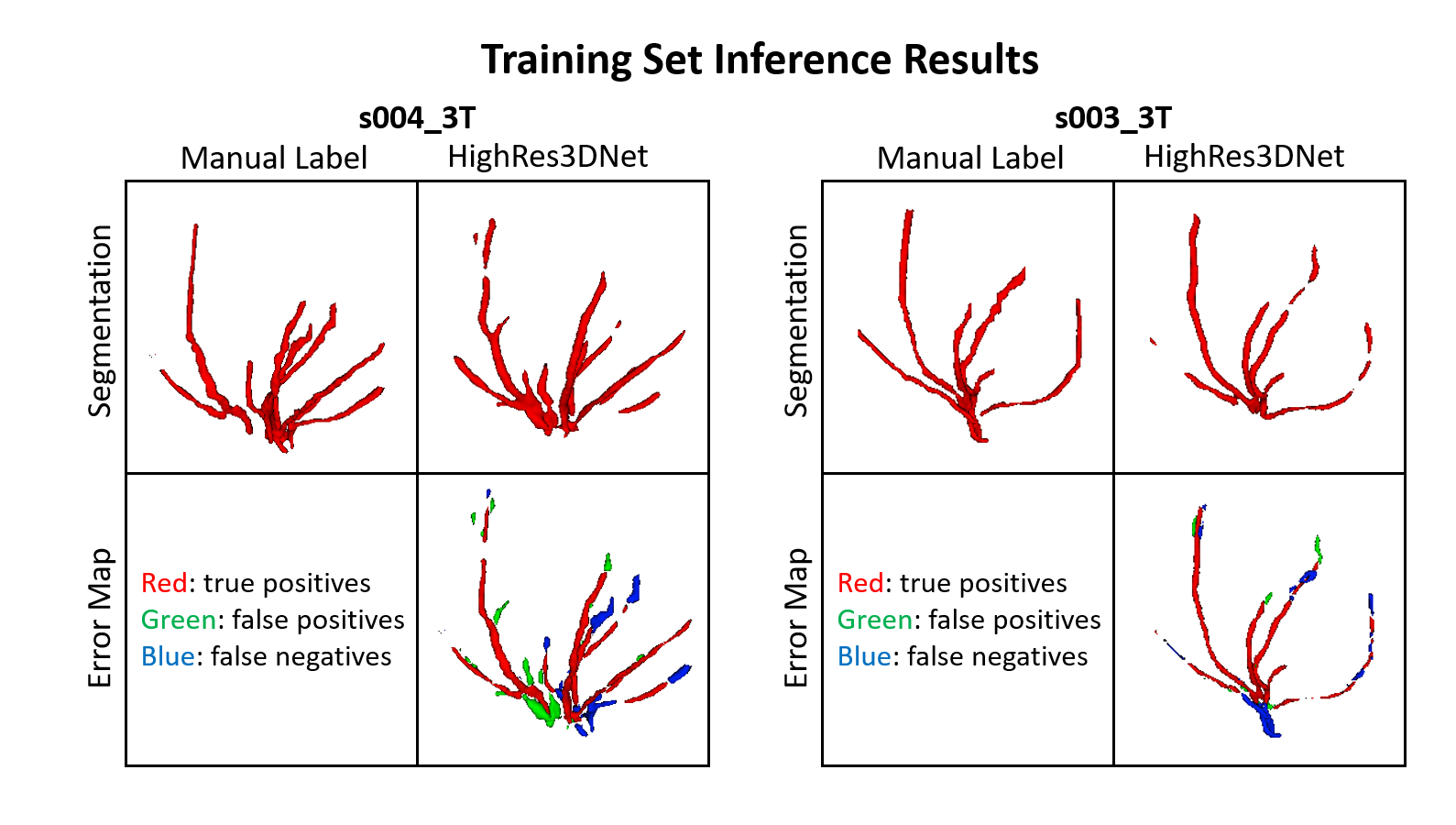 Training Set Inference Results

s004_3T

Manual Label

HighRes3DNet

Segmentation

Error Map

Red: true positives
Green: false positives
Blue: false negatives

s003_3T

Manual Label

HighRes3DNet

Segmentation

Error Map

Red: true positives
Green: false positives
Blue: false negatives